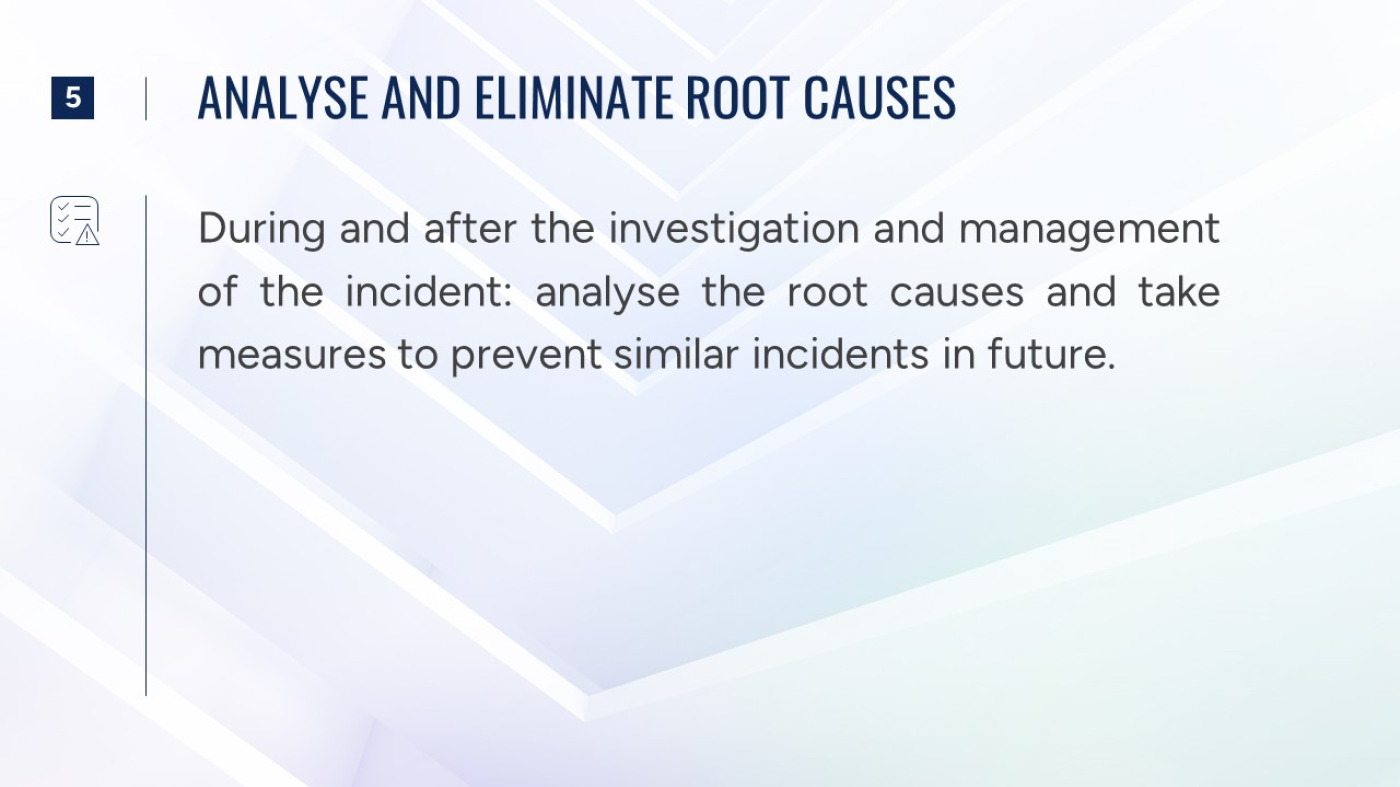 5

ANALYSE AND ELIMINATE ROOT CAUSES

During and after the investigation and management of the incident: analyse the root causes and take measures to prevent similar incidents in future.